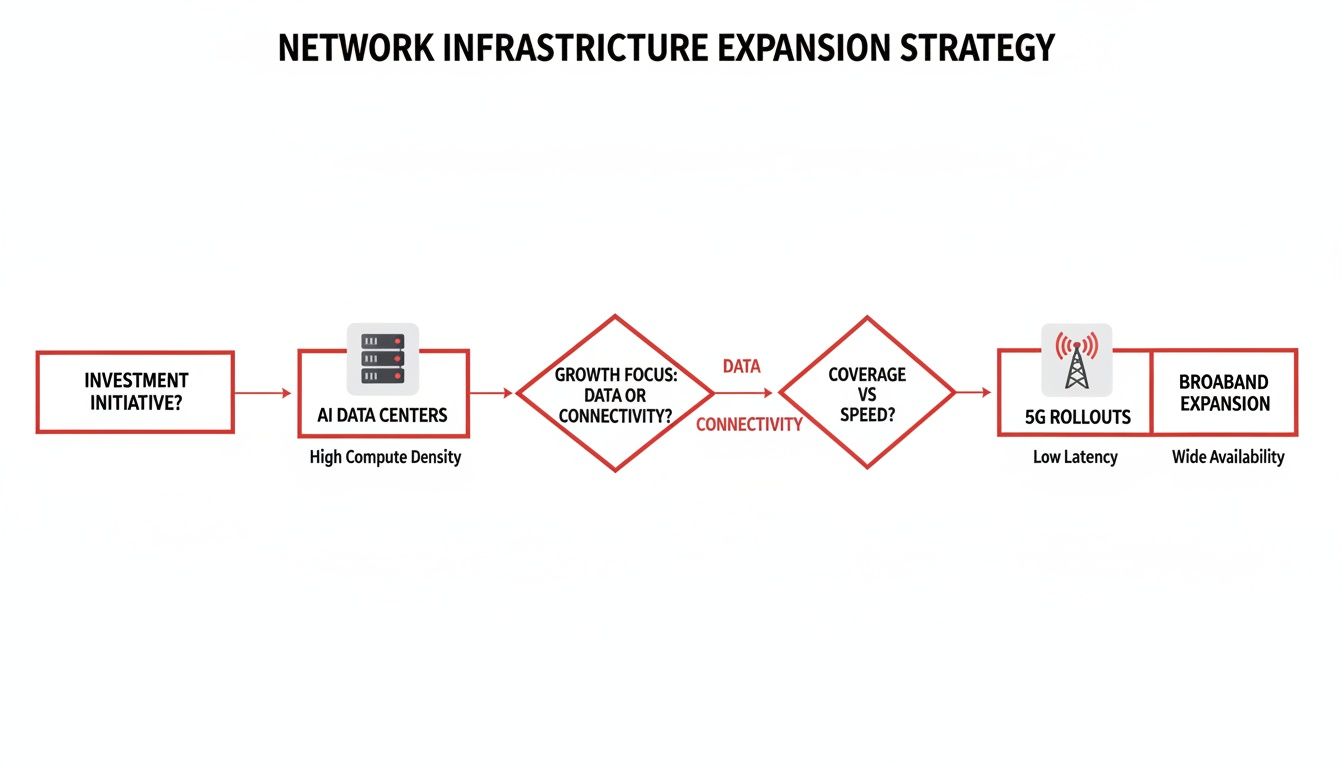 NETWORK INFRASTRUCTURE EXPANSION STRATEGY

INVESTMENT INITIATIVE?

AI DATA CENTERS

High Compute Density

GROWTH FOCUS: DATA OR CONNECTIVITY?

DATA

CONNECTIVITY

COVERAGE VS SPEED?

5G ROLLOUTS

Low Latency

BROABAND EXPANSION

Wide Availability